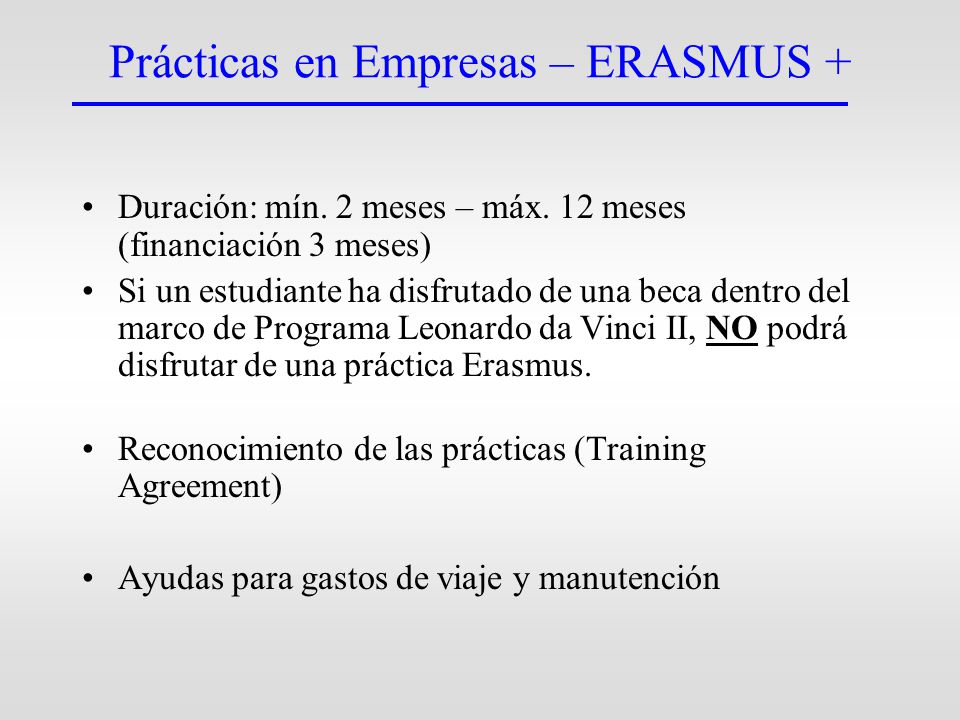 Prácticas en Empresas – ERASMUS +

• Duración: mín. 2 meses – máx. 12 meses (financiación 3 meses)
• Si un estudiante ha disfrutado de una beca dentro del marco de Programa Leonardo da Vinci II, NO podrá disfrutar de una práctica Erasmus.

• Reconocimiento de las prácticas (Training Agreement)

• Ayudas para gastos de viaje y manutención